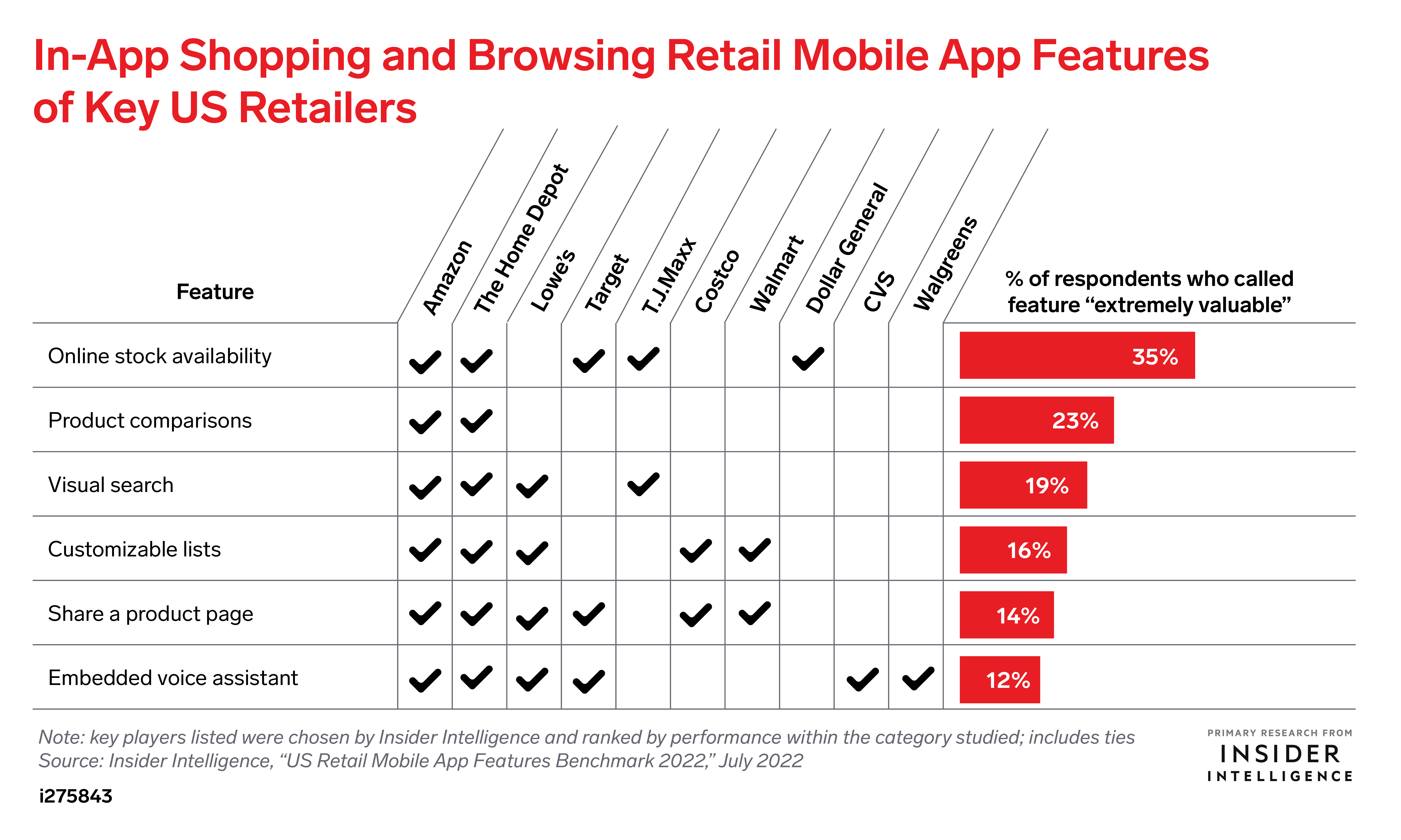 In-App Shopping and Browsing Retail Mobile App Features of Key US Retailers

| Feature | Amazon | The Home Depot | Lowe's | Target | T.J.Maxx | Costco | Walmart | Dollar General | CVS | Walgreens | % of respondents who called feature "extremely valuable" |
|---|---|---|---|---|---|---|---|---|---|---|---|
| Online stock availability | ✓ | ✓ | | ✓ | ✓ | | | ✓ | | | 35% |
| Product comparisons | ✓ | ✓ | | | | | | | | | 23% |
| Visual search | ✓ | ✓ | ✓ | | ✓ | | | | | | 19% |
| Customizable lists | ✓ | ✓ | ✓ | | | ✓ | ✓ | | | | 16% |
| Share a product page | ✓ | ✓ | ✓ | ✓ | | ✓ | ✓ | | | | 14% |
| Embedded voice assistant | ✓ | ✓ | ✓ | ✓ | | | | | ✓ | ✓ | 12% |

Note: key players listed were chosen by Insider Intelligence and ranked by performance within the category studied; includes ties
Source: Insider Intelligence, "US Retail Mobile App Features Benchmark 2022," July 2022

i275843

PRIMARY RESEARCH FROM
INSIDER
INTELLIGENCE